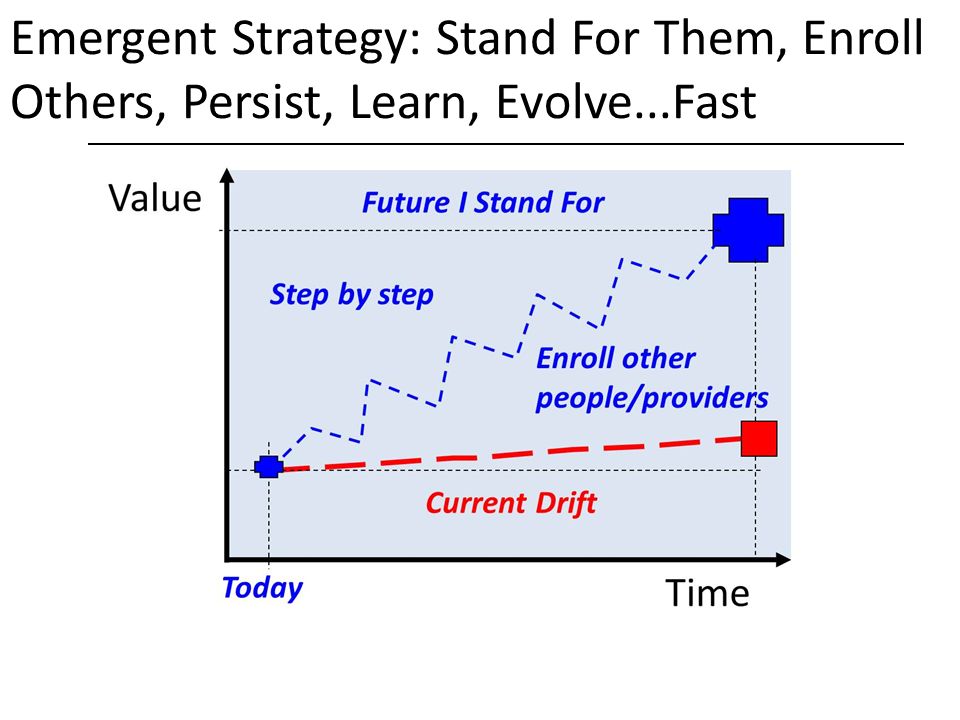 Emergent Strategy: Stand For Them, Enroll Others, Persist, Learn, Evolve...Fast

Value

Future I Stand For

Step by step

Enroll other people/providers

Current Drift

Today

Time